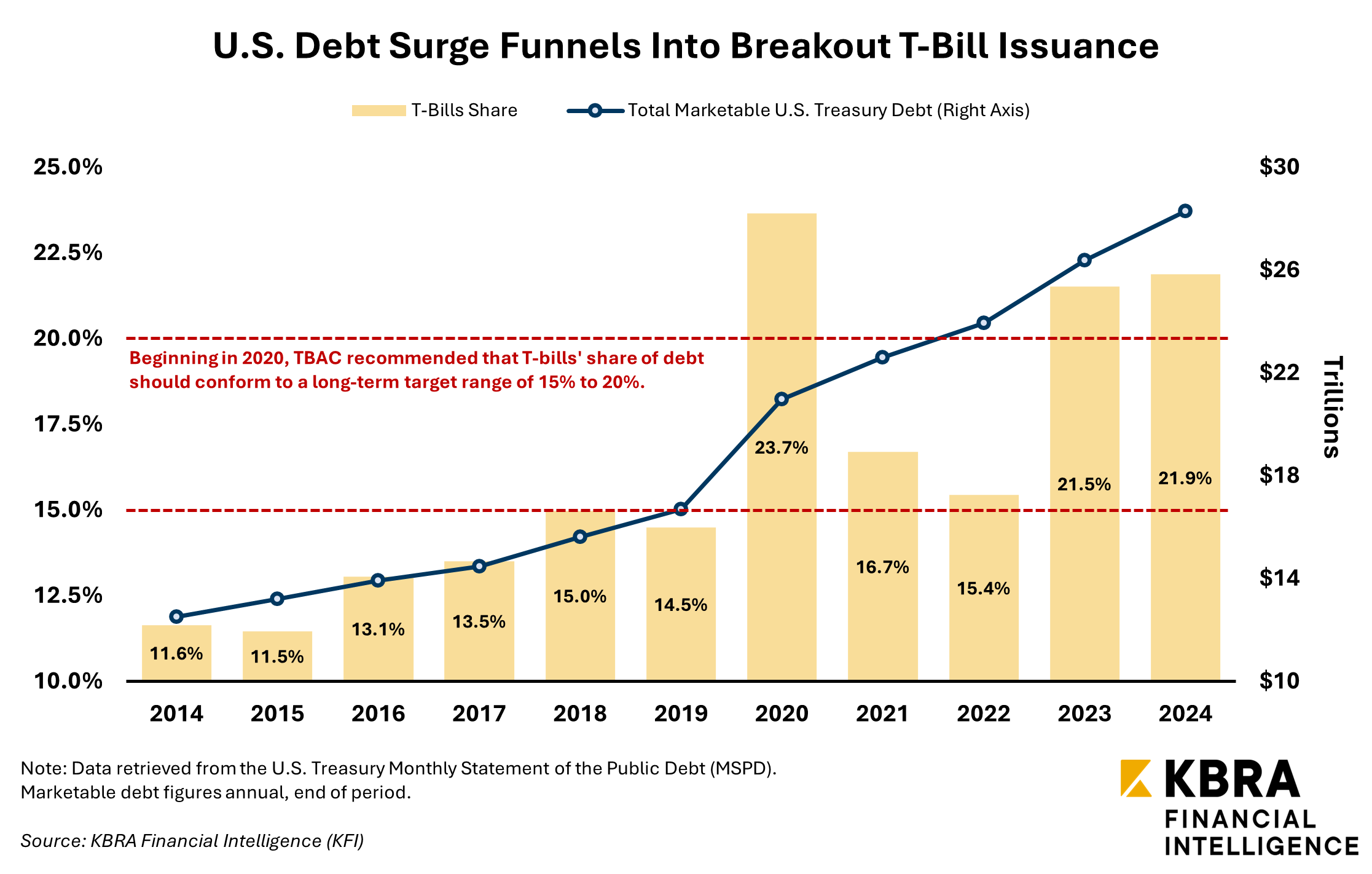 U.S. Debt Surge Funnels Into Breakout T-Bill Issuance

T-Bills Share
Total Marketable U.S. Treasury Debt (Right Axis)

25.0%
22.5%
20.0%
17.5%
15.0%
12.5%
10.0%

$30
$26
$22
$18
$14
$10

Trillions

Beginning in 2020, TBAC recommended that T-bills' share of debt should conform to a long-term target range of 15% to 20%.

11.6%
11.5%
13.1%
13.5%
15.0%
14.5%
23.7%
16.7%
15.4%
21.5%
21.9%

2014
2015
2016
2017
2018
2019
2020
2021
2022
2023
2024

Note: Data retrieved from the U.S. Treasury Monthly Statement of the Public Debt (MSPD). Marketable debt figures annual, end of period.

Source: KBRA Financial Intelligence (KFI)

KBRA
FINANCIAL
INTELLIGENCE